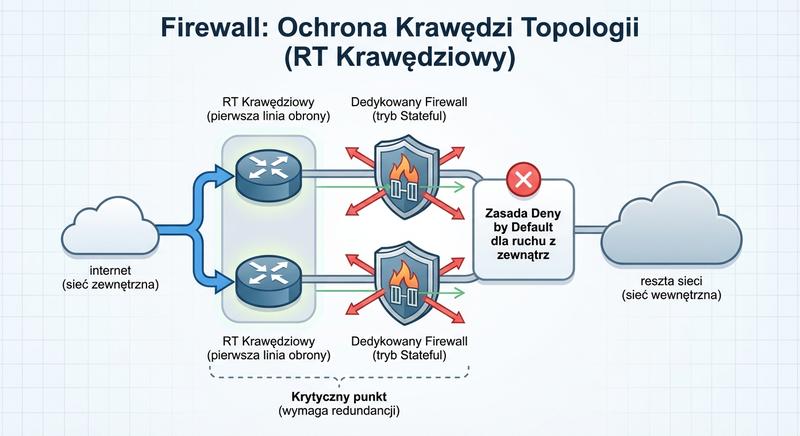 Firewall: Ochrona Krawędzi Topologii (RT Krawędziowy)

RT Krawędziowy
(pierwsza linia obrony)

Dedykowany Firewall
(tryb Stateful)

internet
(sieć zewnętrzna)

Zasada Deny by Default dla ruchu z zewnątrz

reszta sieci
(sieć wewnętrzna)

RT Krawędziowy
(pierwsza linia obrony)

Dedykowany Firewall
(tryb Stateful)

Krytyczny punkt
(wymaga redundancji)